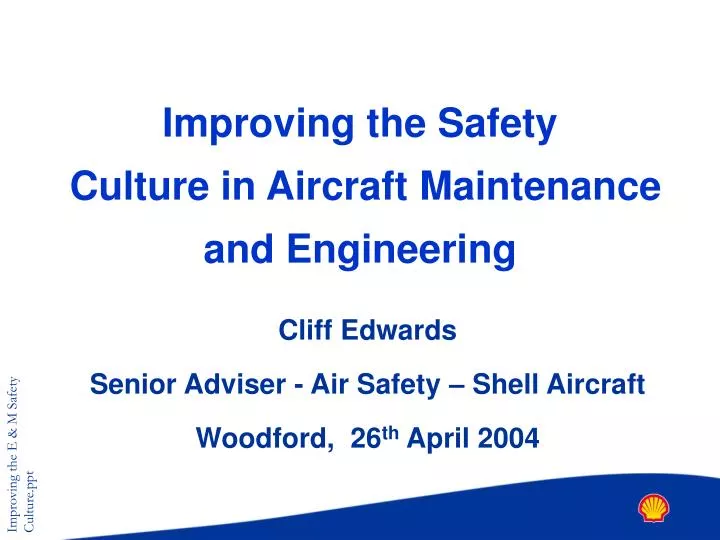 Improving the Safety Culture in Aircraft Maintenance and Engineering

Cliff Edwards

Senior Adviser - Air Safety – Shell Aircraft

Woodford, 26$^{th}$ April 2004

Improving the E & M Safety Culture.ppt